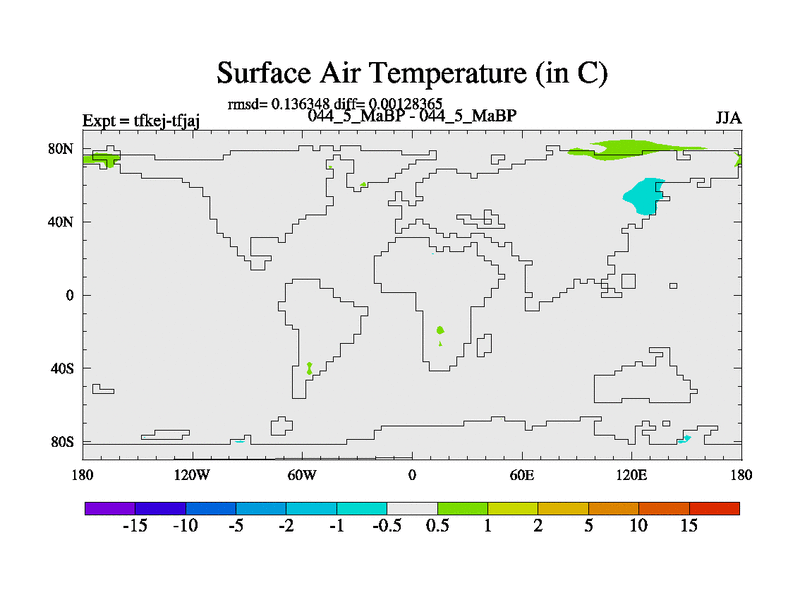 Surface Air Temperature (in C)

rmsd= 0.136348 diff= 0.00128365

Expt = tfkej-tfjaj

044_5_MaBP - 044_5_MaBP

JJA

80N

40N

0

40S

80S

180

120W

60W

0

60E

120E

180

-15 -10 -5 -2 -1 -0.5 0.5 1 2 5 10 15